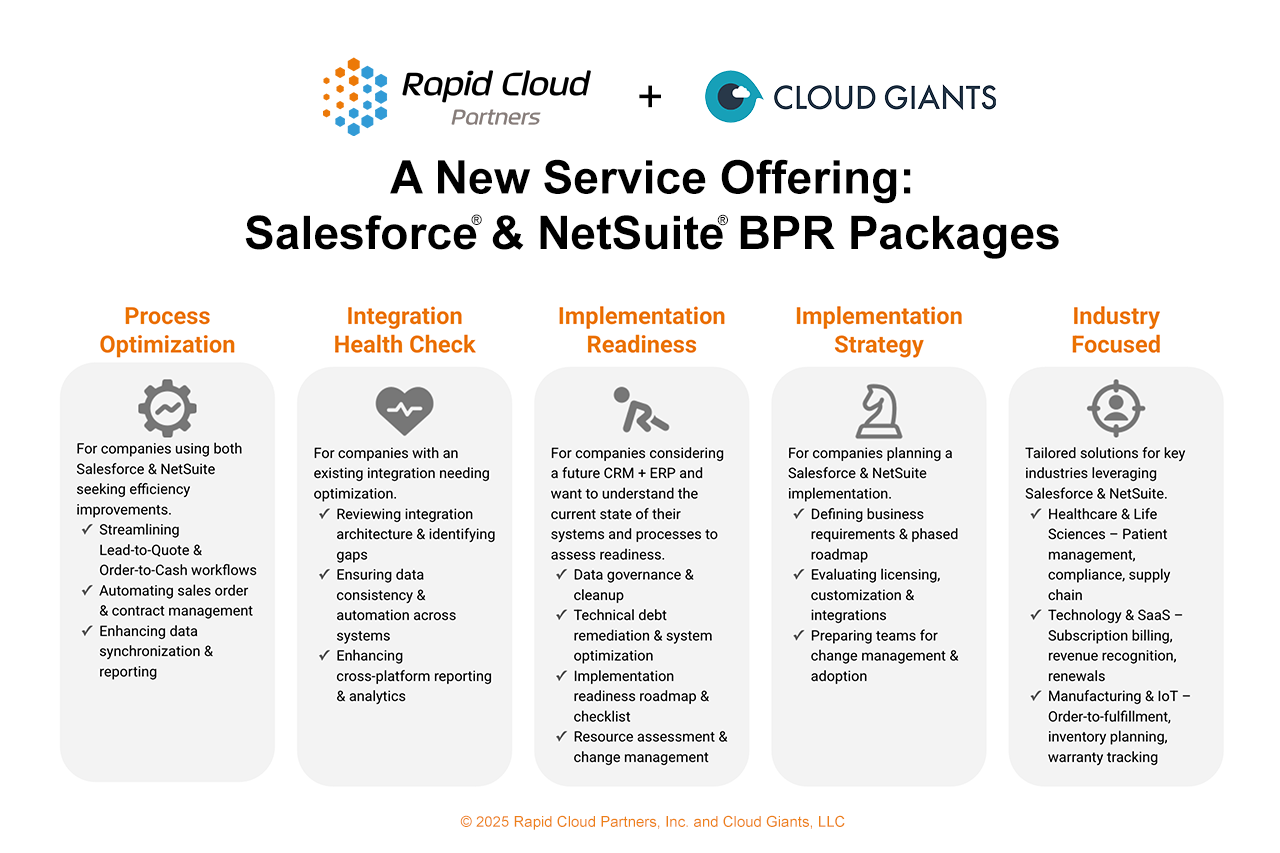 Rapid Cloud Partners + CLOUD GIANTS

A New Service Offering: Salesforce® & NetSuite® BPR Packages

Process Optimization

For companies using both Salesforce & NetSuite seeking efficiency improvements.
✓ Streamlining Lead-to-Quote & Order-to-Cash workflows
✓ Automating sales order & contract management
✓ Enhancing data synchronization & reporting

Integration Health Check

For companies with an existing integration needing optimization.
✓ Reviewing integration architecture & identifying gaps
✓ Ensuring data consistency & automation across systems
✓ Enhancing cross-platform reporting & analytics

Implementation Readiness

For companies considering a future CRM + ERP and want to understand the current state of their systems and processes to assess readiness.
✓ Data governance & cleanup
✓ Technical debt remediation & system optimization
✓ Implementation readiness roadmap & checklist
✓ Resource assessment & change management

Implementation Strategy

For companies planning a Salesforce & NetSuite implementation.
✓ Defining business requirements & phased roadmap
✓ Evaluating licensing, customization & integrations
✓ Preparing teams for change management & adoption

Industry Focused

Tailored solutions for key industries leveraging Salesforce & NetSuite.
✓ Healthcare & Life Sciences – Patient management, compliance, supply chain
✓ Technology & SaaS – Subscription billing, revenue recognition, renewals
✓ Manufacturing & IoT – Order-to-fulfillment, inventory planning, warranty tracking

© 2025 Rapid Cloud Partners, Inc. and Cloud Giants, LLC